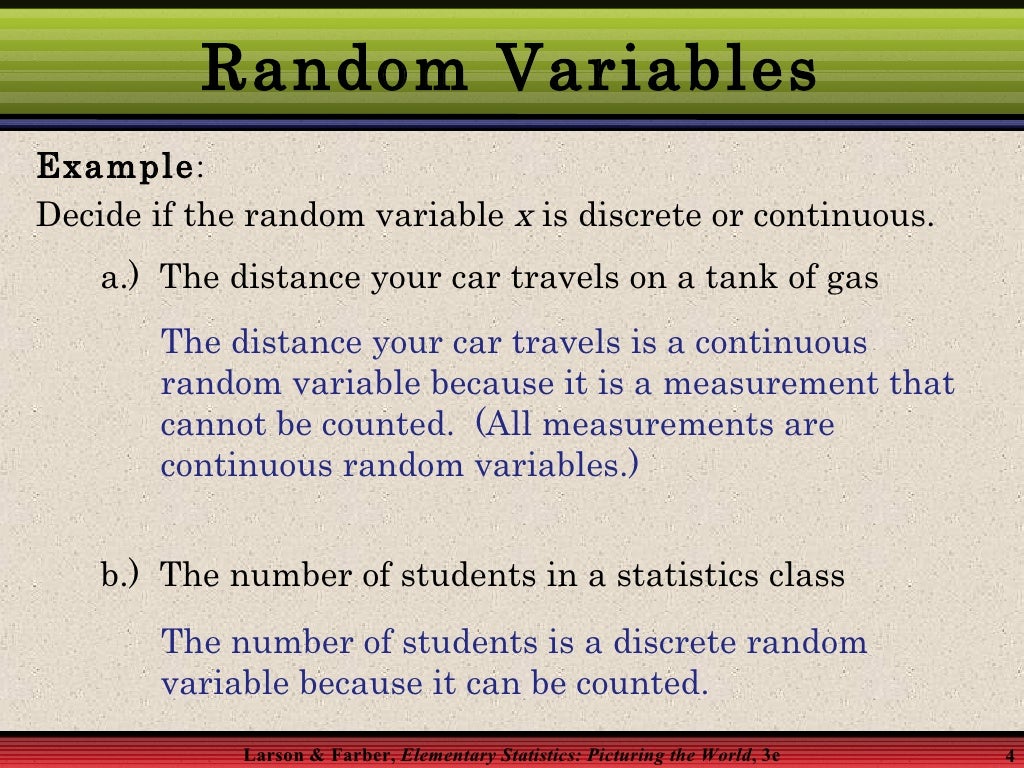 Random Variables

Example:

Decide if the random variable $x$ is discrete or continuous.

a.) The distance your car travels on a tank of gas

The distance your car travels is a continuous random variable because it is a measurement that cannot be counted. (All measurements are continuous random variables.)

b.) The number of students in a statistics class

The number of students is a discrete random variable because it can be counted.

Larson & Farber, Elementary Statistics: Picturing the World, 3e

4